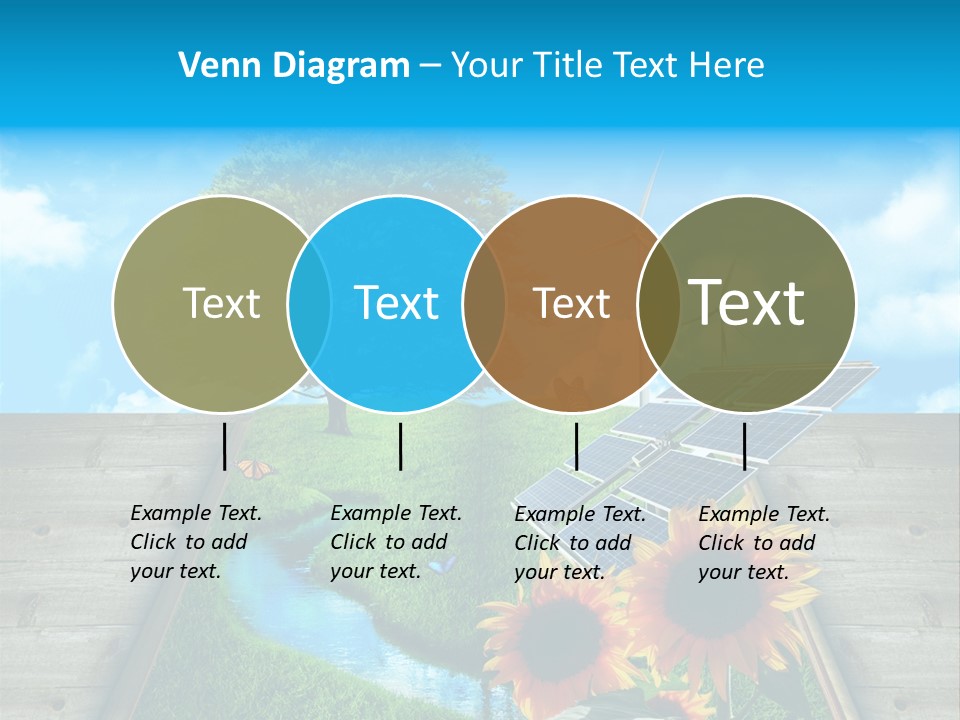 Venn Diagram – Your Title Text Here

Text

Text

Text

Text

Example Text. Click to add your text.

Example Text. Click to add your text.

Example Text. Click to add your text.

Example Text. Click to add your text.